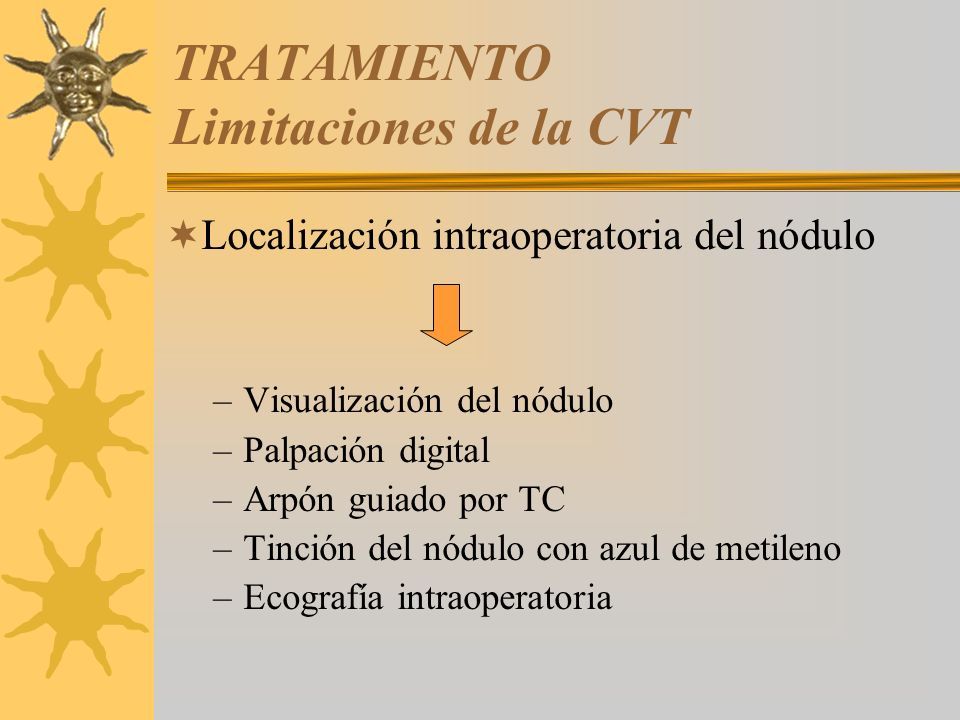 TRATAMIENTO
Limitaciones de la CVT

Localización intraoperatoria del nódulo

– Visualización del nódulo
– Palpación digital
– Arpón guiado por TC
– Tinción del nódulo con azul de metileno
– Ecografía intraoperatoria